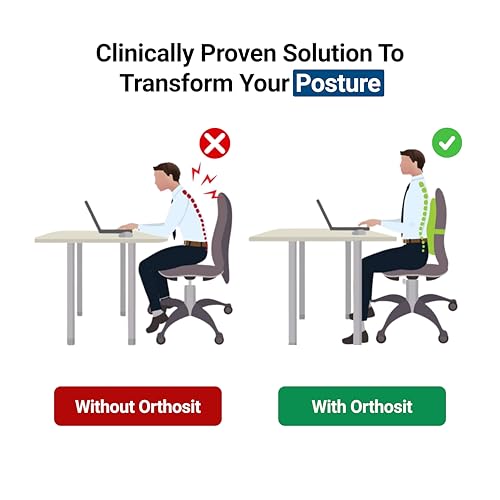 Clinically Proven Solution To Transform Your Posture

Without Orthosit

With Orthosit